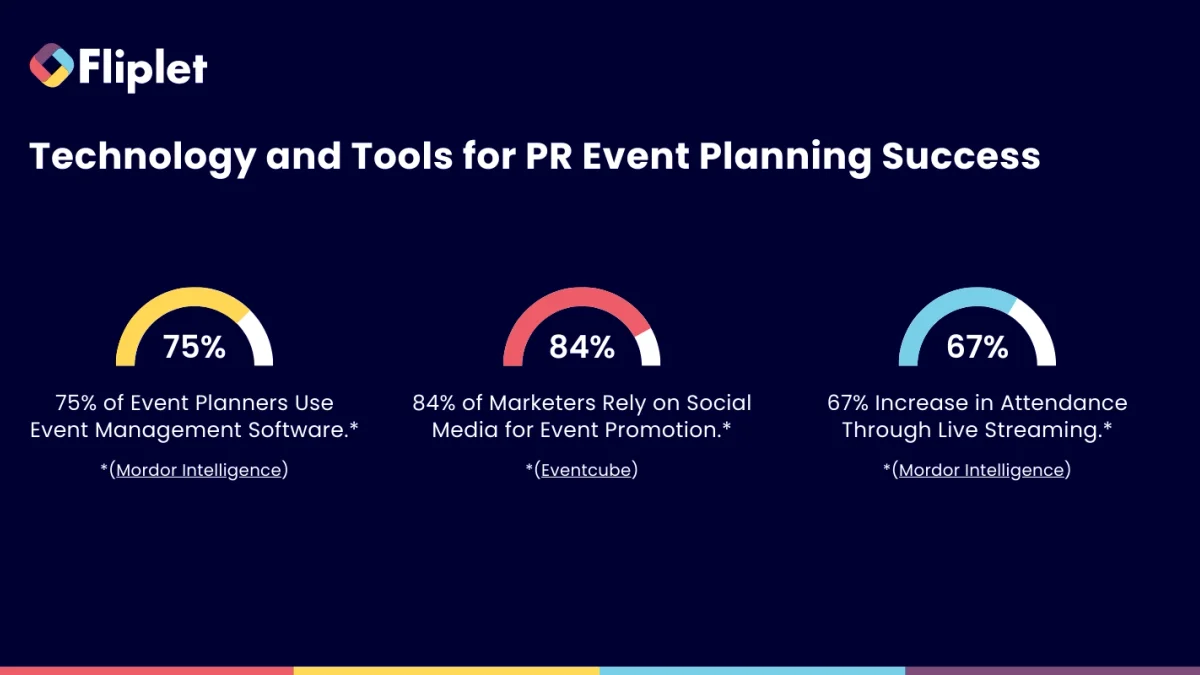 Fliplet

Technology and Tools for PR Event Planning Success

75%

75% of Event Planners Use Event Management Software.*

*(Mordor Intelligence)

84%

84% of Marketers Rely on Social Media for Event Promotion.*

*(Eventcube)

67%

67% Increase in Attendance Through Live Streaming.*

*(Mordor Intelligence)